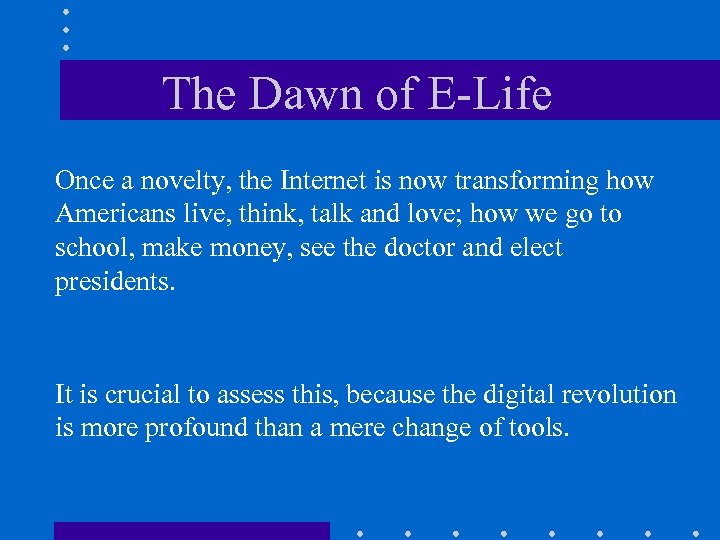 The Dawn of E-Life

Once a novelty, the Internet is now transforming how Americans live, think, talk and love; how we go to school, make money, see the doctor and elect presidents.

It is crucial to assess this, because the digital revolution is more profound than a mere change of tools.